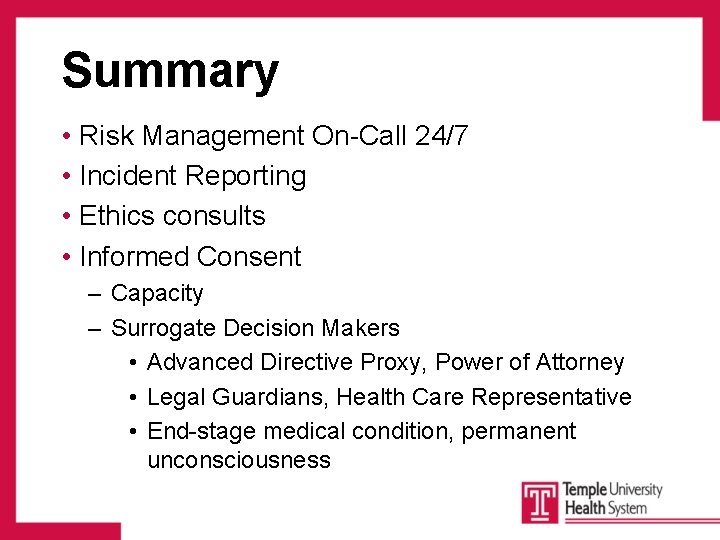 Summary

• Risk Management On-Call 24/7
• Incident Reporting
• Ethics consults
• Informed Consent
 – Capacity
 – Surrogate Decision Makers
  • Advanced Directive Proxy, Power of Attorney
  • Legal Guardians, Health Care Representative
  • End-stage medical condition, permanent unconsciousness

T Temple University Health System